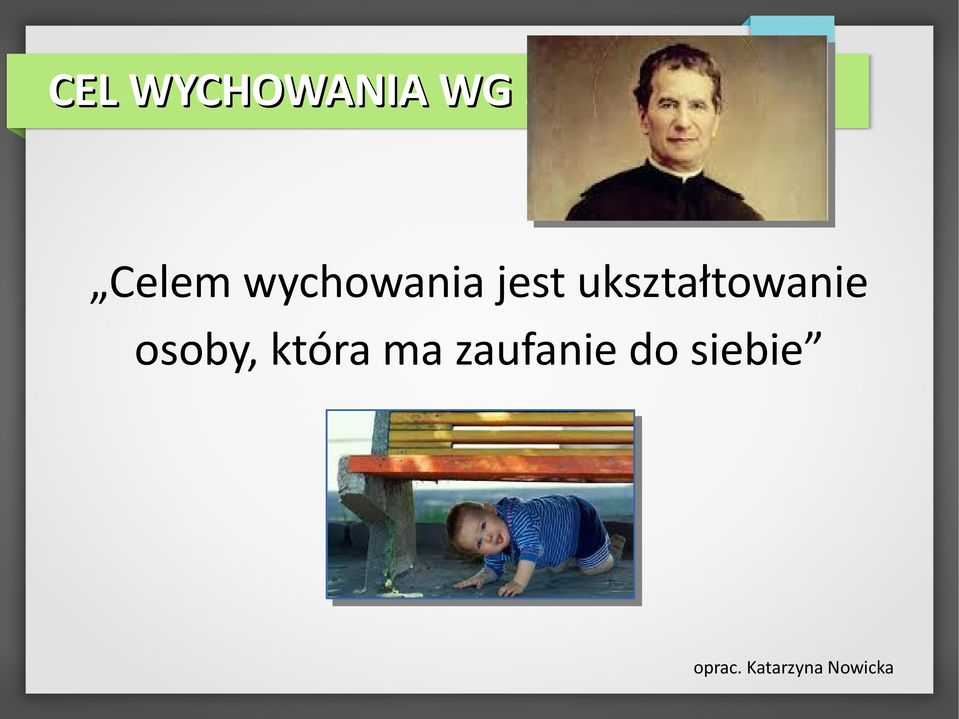 CEL WYCHOWANIA WG

„Celem wychowania jest ukształtowanie osoby, która ma zaufanie do siebie”

oprac. Katarzyna Nowicka